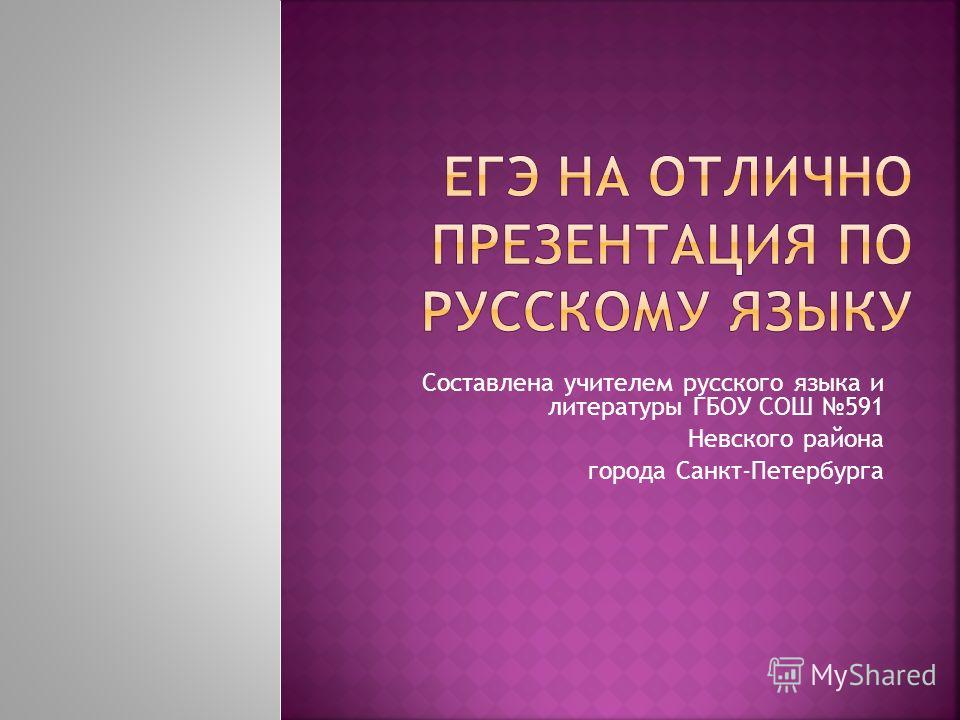 ЕГЭ НА ОТЛИЧНО ПРЕЗЕНТАЦИЯ ПО РУССКОМУ ЯЗЫКУ

Составлена учителем русского языка и литературы ГБОУ СОШ №591
Невского района
города Санкт-Петербурга

MyShared